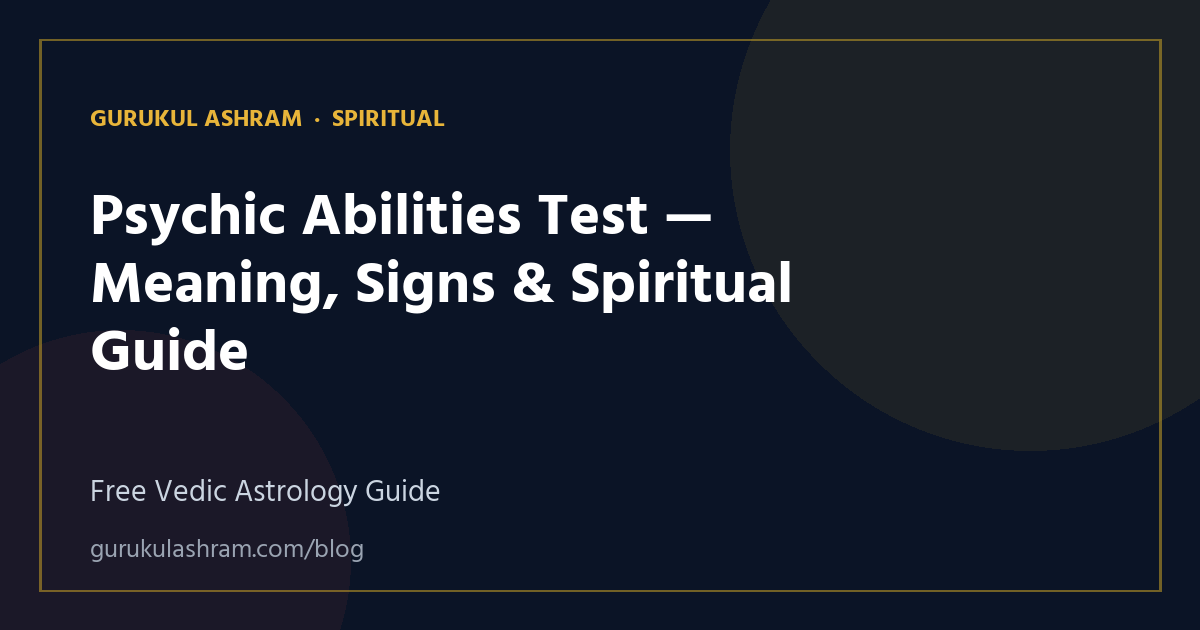 GURUKUL ASHRAM · SPIRITUAL

Psychic Abilities Test — Meaning, Signs & Spiritual Guide

Free Vedic Astrology Guide

gurukulashram.com/blog